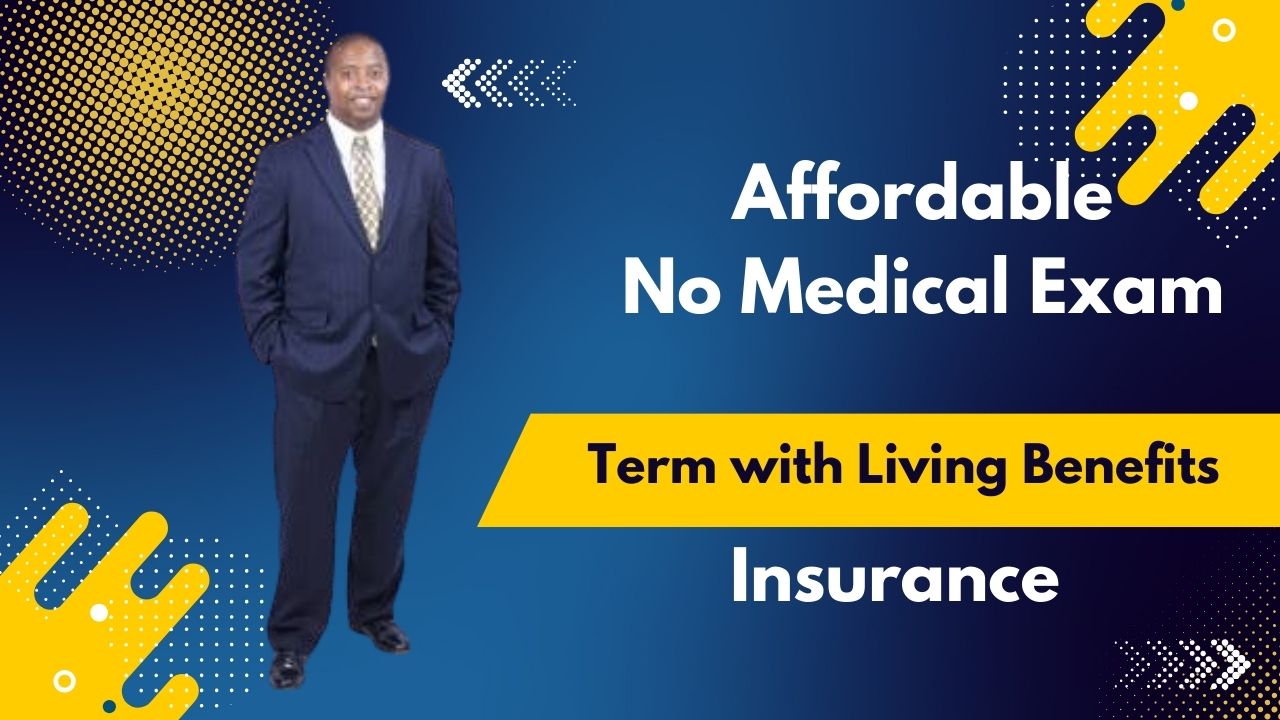 Affordable
No Medical Exam

Term with Living Benefits

Insurance